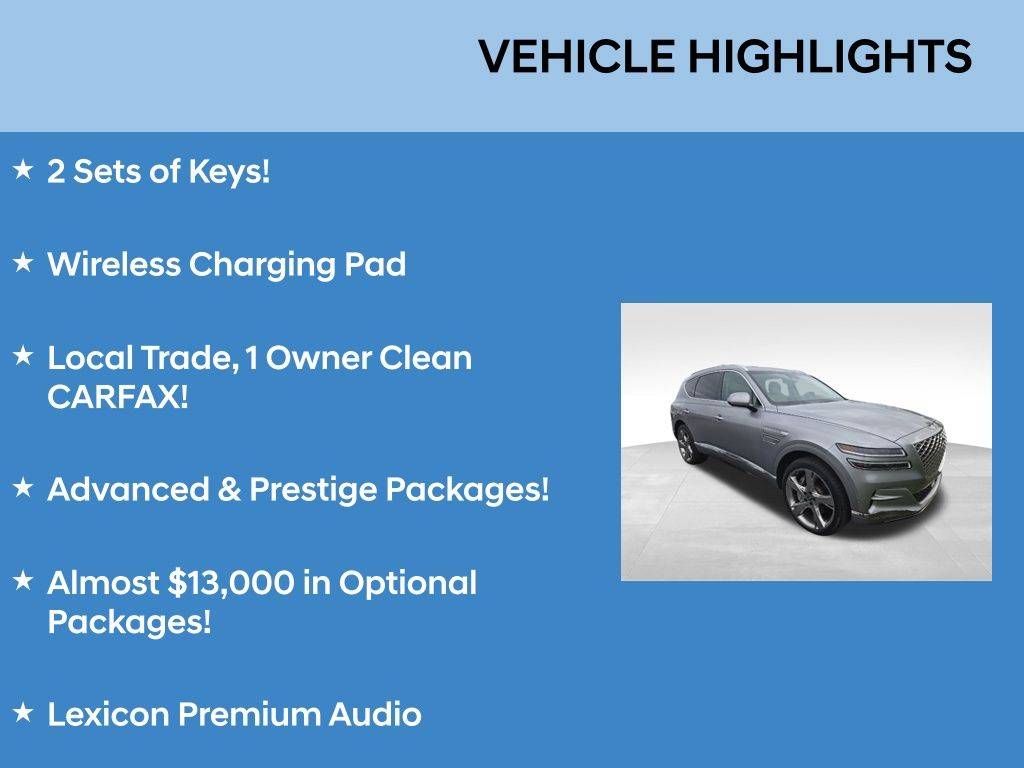 VEHICLE HIGHLIGHTS

★ 2 Sets of Keys!

★ Wireless Charging Pad

★ Local Trade, 1 Owner Clean CARFAX!

★ Advanced & Prestige Packages!

★ Almost \$13,000 in Optional Packages!

★ Lexicon Premium Audio